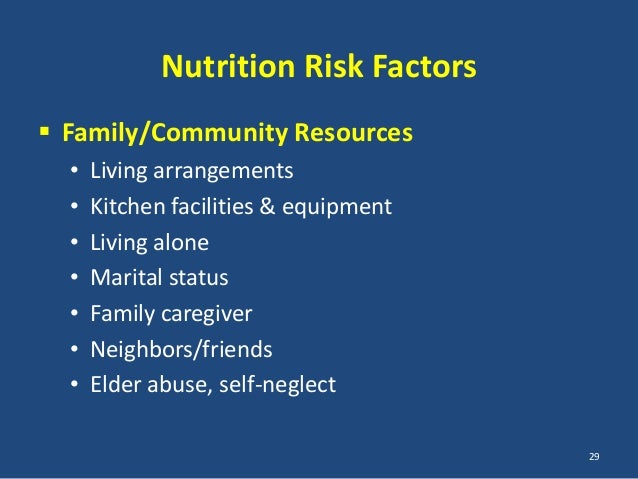 Nutrition Risk Factors

▪ Family/Community Resources
• Living arrangements
• Kitchen facilities & equipment
• Living alone
• Marital status
• Family caregiver
• Neighbors/friends
• Elder abuse, self-neglect

29